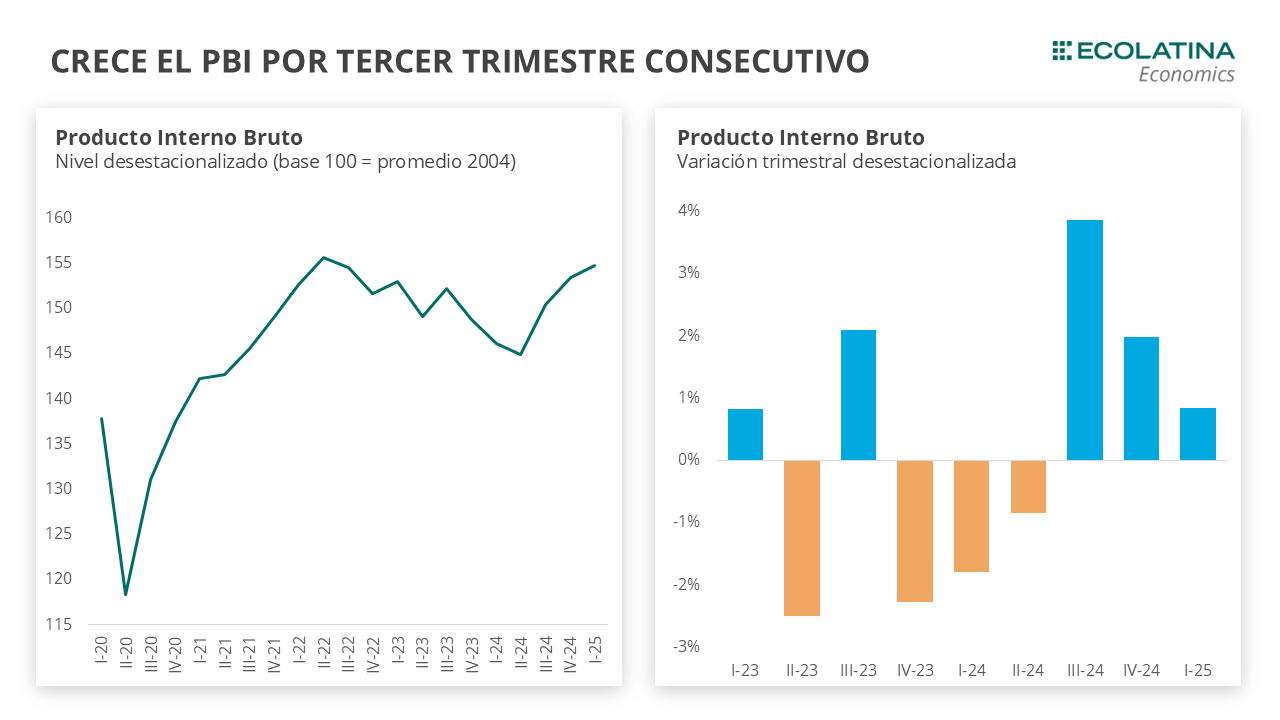 CRECE EL PBI POR TERCER TRIMESTRE CONSECUTIVO

ECOLATINA
Economics

Producto Interno Bruto
Nivel desestacionalizado (base 100 = promedio 2004)

160
155
150
145
140
135
130
125
120
115

I-20 II-20 III-20 IV-20 I-21 II-21 III-21 IV-21 I-22 II-22 III-22 IV-22 I-23 II-23 III-23 IV-23 I-24 II-24 III-24 IV-24 I-25

Producto Interno Bruto
Variación trimestral desestacionalizada

4%
3%
2%
1%
0%
-1%
-2%
-3%

I-23 II-23 III-23 IV-23 I-24 II-24 III-24 IV-24 I-25